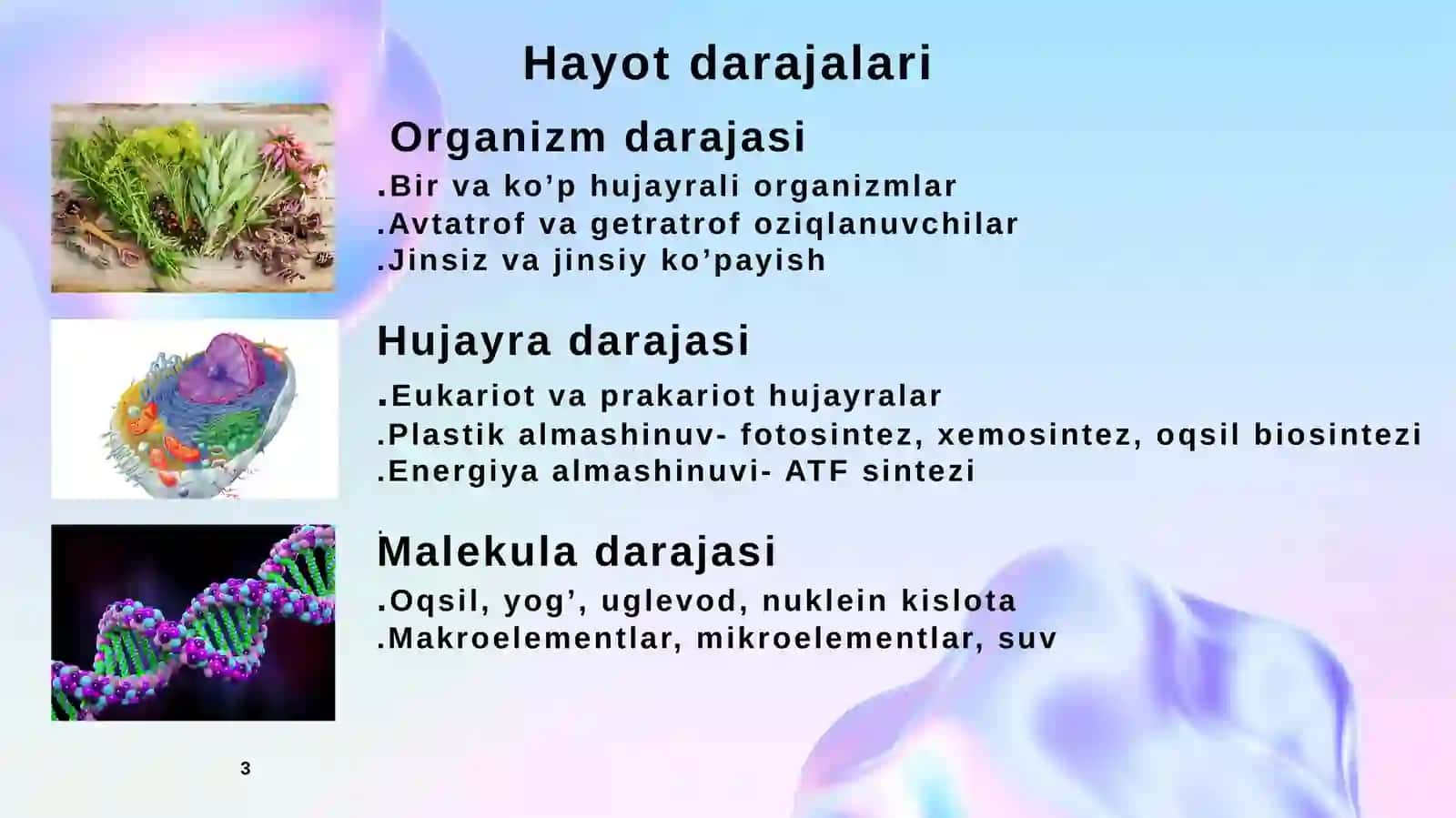 Hayot darajalari

Organizm darajasi

.Bir va ko’p hujayrali organizmlar
.Avtatrof va getratrof oziqlanuvchilar
.Jinsiz va jinsiy ko’payish

Hujayra darajasi

.Eukariot va prakariot hujayralar
.Plastik almashinuv- fotosintez, xemosintez, oqsil biosintezi
.Energiya almashinuvi- ATF sintezi

Malekula darajasi

.Oqsil, yog’, uglevod, nuklein kislota
.Makroelementlar, mikroelementlar, suv

3